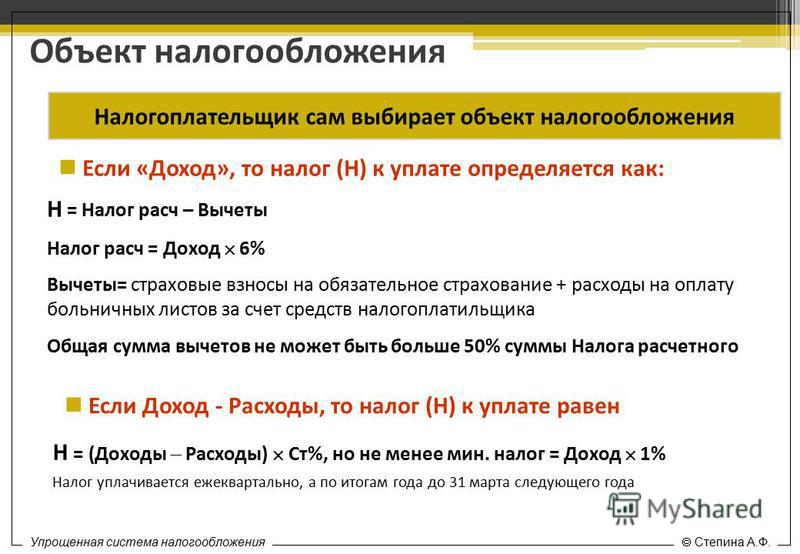 Объект налогообложения

Налогоплательщик сам выбирает объект налогообложения

Если «Доход», то налог (Н) к уплате определяется как:

Н = Налог расч – Вычеты

Налог расч = Доход $\times$ 6%

Вычеты= страховые взносы на обязательное страхование + расходы на оплату больничных листов за счет средств налогоплатильщика

Общая сумма вычетов не может быть больше 50% суммы Налога расчетного

Если Доход - Расходы, то налог (Н) к уплате равен

Н = (Доходы – Расходы) $\times$ Ст%, но не менее мин. налог = Доход $\times$ 1%

Налог уплачивается ежеквартально, а по итогам года до 31 марта следующего года

MyShared

Упрощенная система налогообложения

© Степина А.Ф.